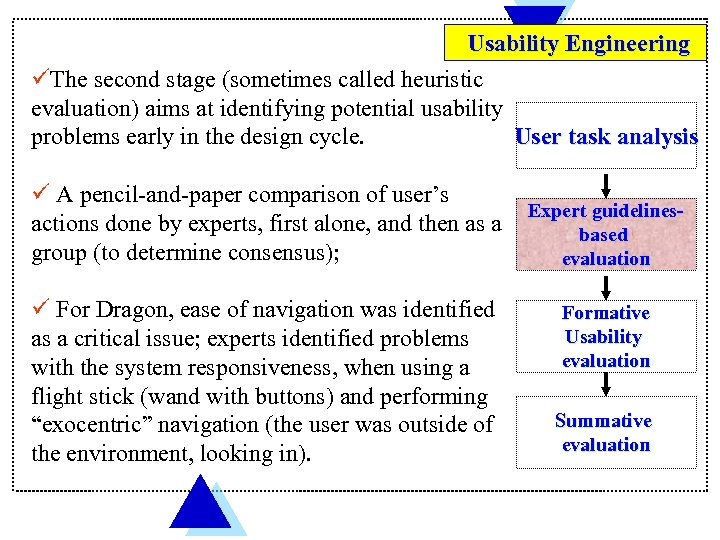 Usability Engineering

✓The second stage (sometimes called heuristic evaluation) aims at identifying potential usability problems early in the design cycle.

✓ A pencil-and-paper comparison of user's actions done by experts, first alone, and then as a group (to determine consensus);

✓ For Dragon, ease of navigation was identified as a critical issue; experts identified problems with the system responsiveness, when using a flight stick (wand with buttons) and performing "exocentric" navigation (the user was outside of the environment, looking in).

User task analysis

Expert guidelines-based evaluation

Formative Usability evaluation

Summative evaluation